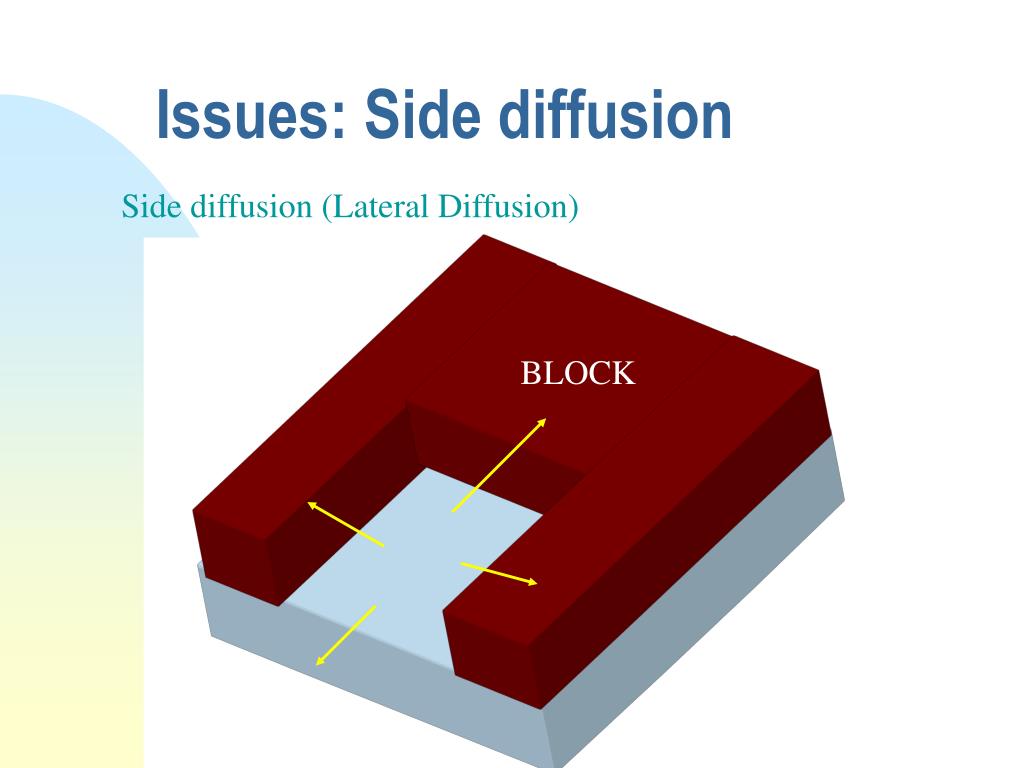 Issues: Side diffusion

Side diffusion (Lateral Diffusion)

BLOCK